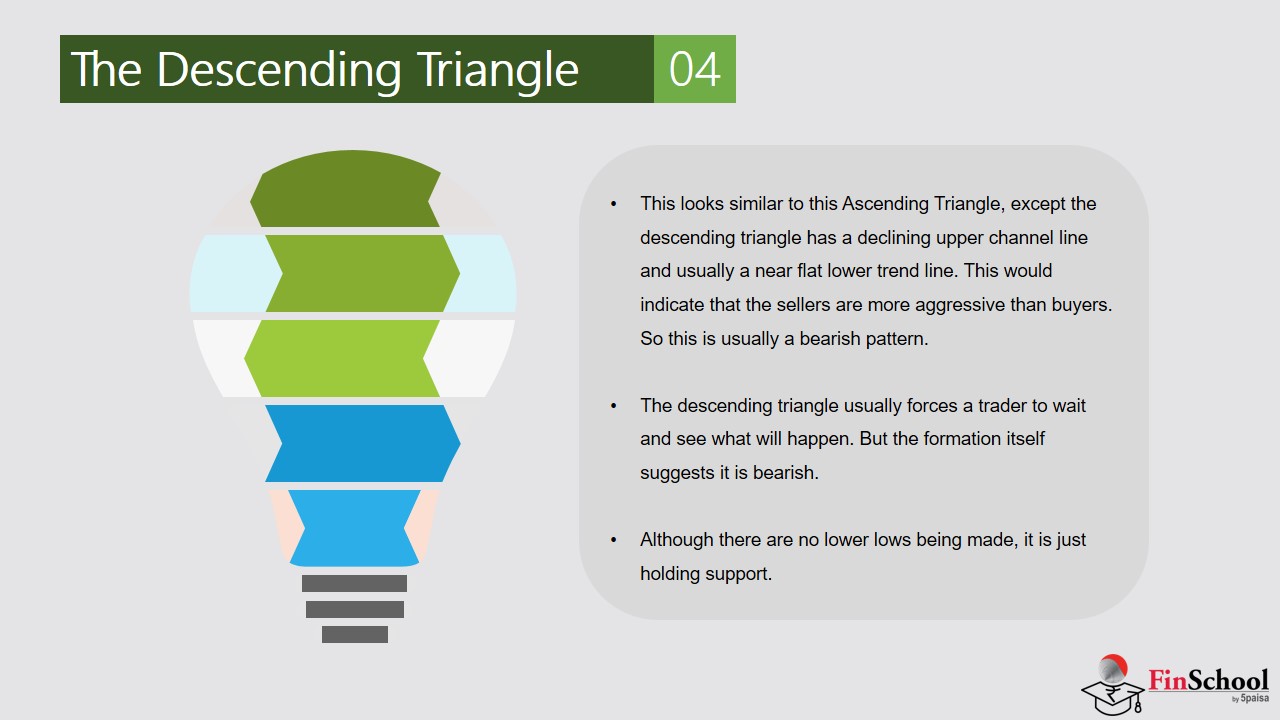 The Descending Triangle 04

• This looks similar to this Ascending Triangle, except the descending triangle has a declining upper channel line and usually a near flat lower trend line. This would indicate that the sellers are more aggressive than buyers. So this is usually a bearish pattern.

• The descending triangle usually forces a trader to wait and see what will happen. But the formation itself suggests it is bearish.

• Although there are no lower lows being made, it is just holding support.

FinSchool by 5paisa